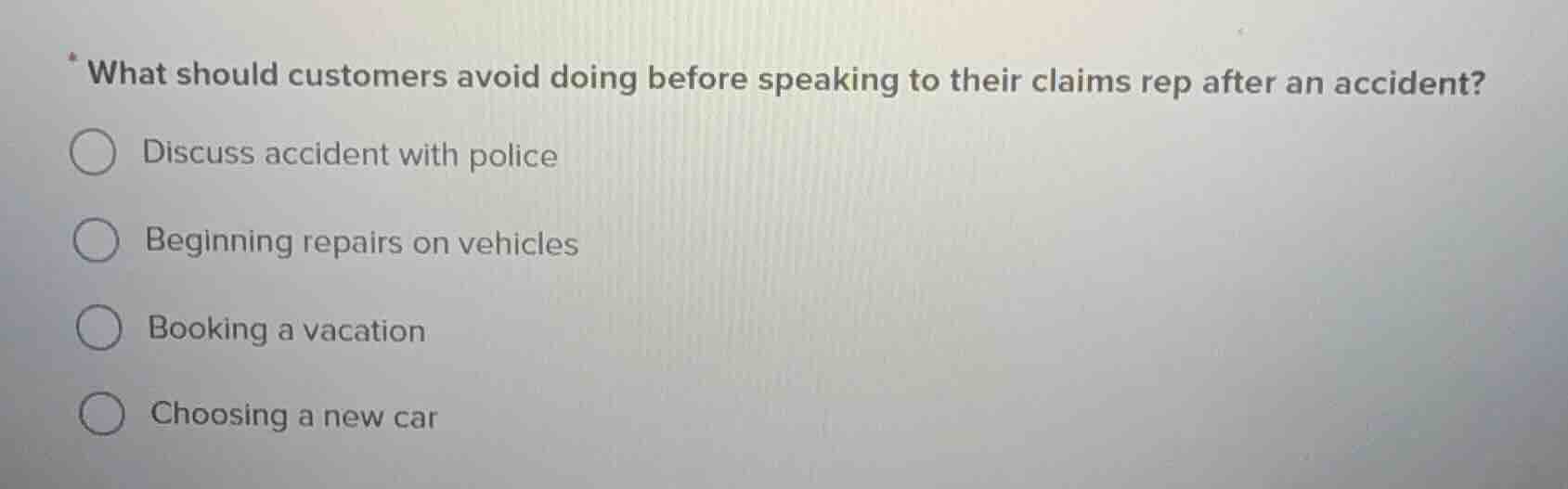 * What should customers avoid doing before speaking to their claims rep after an accident?

Discuss accident with police

Beginning repairs on vehicles

Booking a vacation

Choosing a new car